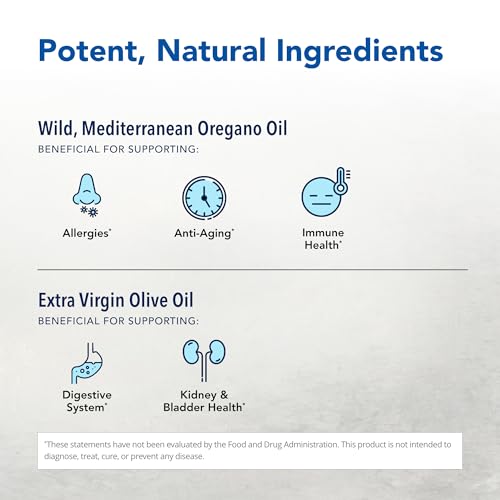 Potent, Natural Ingredients

Wild, Mediterranean Oregano Oil
BENEFICIAL FOR SUPPORTING:

Allergies*

Anti-Aging*

Immune Health*

Extra Virgin Olive Oil
BENEFICIAL FOR SUPPORTING:

Digestive System*

Kidney & Bladder Health*

*These statements have not been evaluated by the Food and Drug Administration. This product is not intended to diagnose, treat, cure, or prevent any disease.